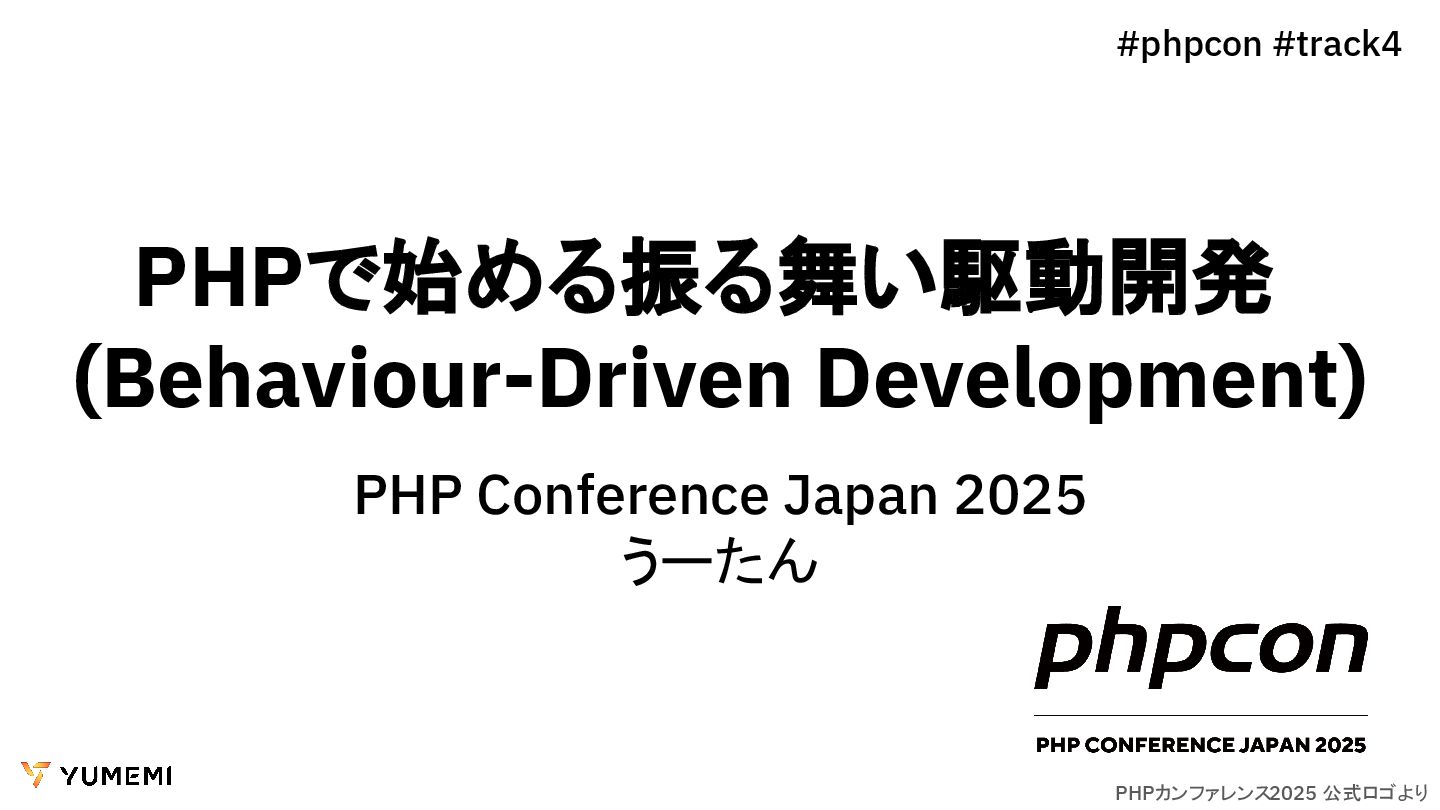 #phpcon #track4

PHPで始める振る舞い駆動開発
(Behaviour-Driven Development)

PHP Conference Japan 2025
うーたん

phpcon
PHP CONFERENCE JAPAN 2025

YUMEMI

PHPカンファレンス2025 公式ロゴより